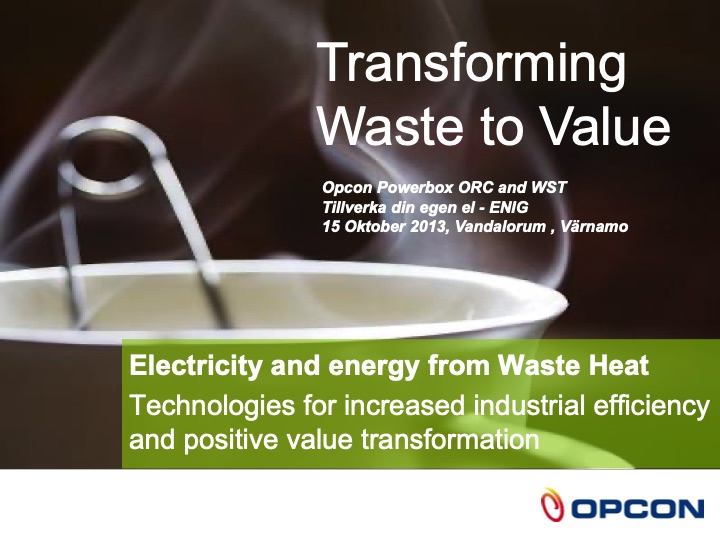 Transforming Waste to Value

Opcon Powerbox ORC and WST
Tillverka din egen el - ENIG
15 Oktober 2013, Vandalorum , Värnamo

Electricity and energy from Waste Heat
Technologies for increased industrial efficiency and positive value transformation

OPCON